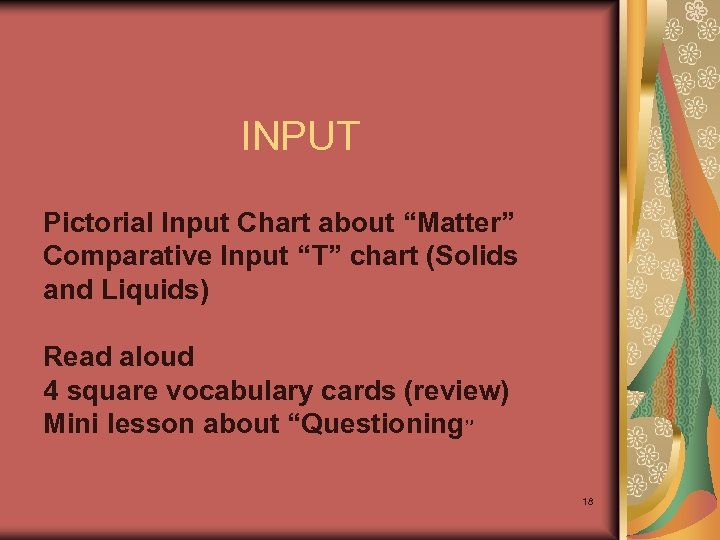 INPUT

Pictorial Input Chart about “Matter”
Comparative Input “T” chart (Solids and Liquids)

Read aloud
4 square vocabulary cards (review)
Mini lesson about “Questioning”

18